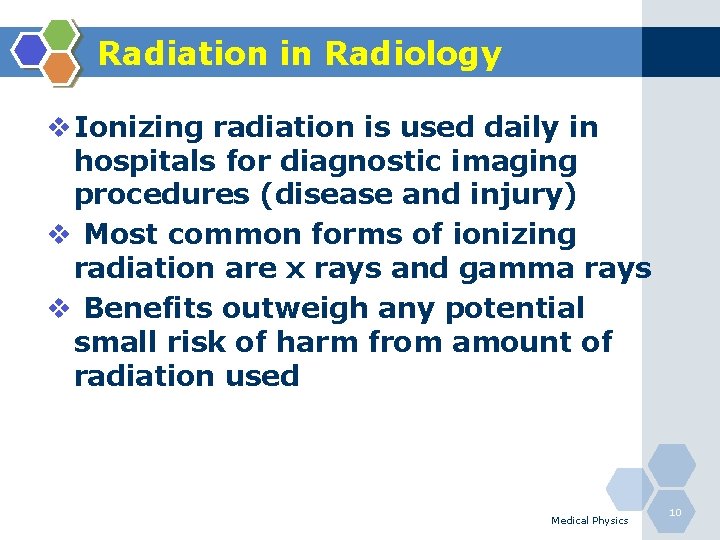 Radiation in Radiology

❖ Ionizing radiation is used daily in hospitals for diagnostic imaging procedures (disease and injury)

❖ Most common forms of ionizing radiation are x rays and gamma rays

❖ Benefits outweigh any potential small risk of harm from amount of radiation used

Medical Physics

10